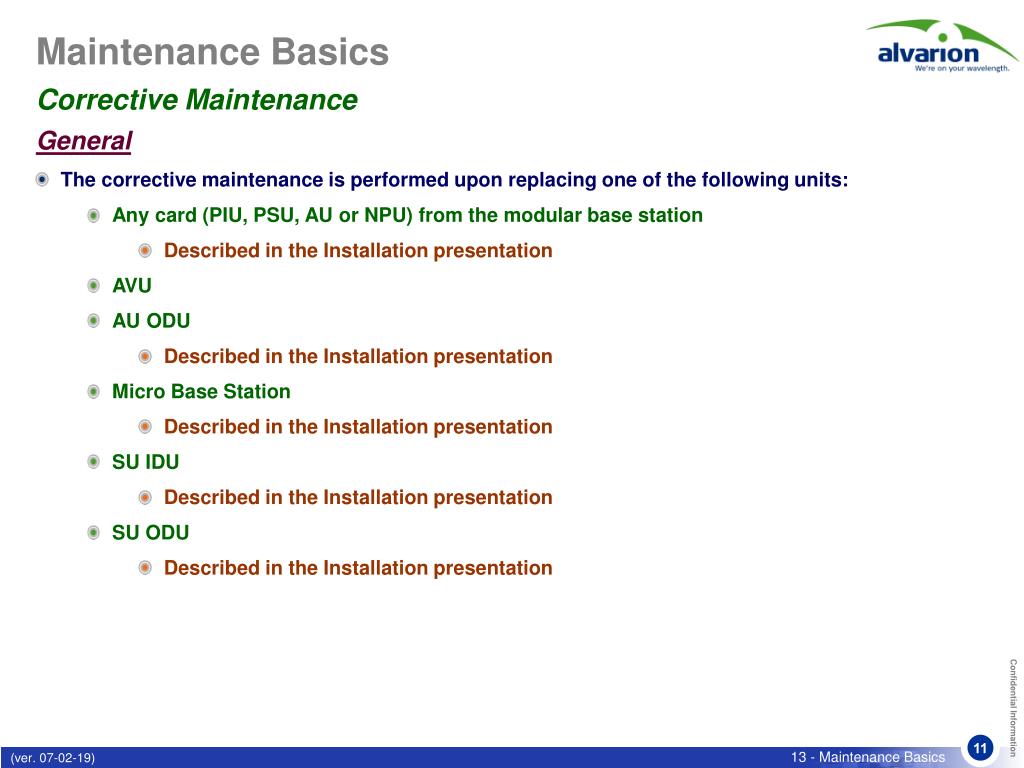 Maintenance Basics

alvarion
We're on your wavelength.

Corrective Maintenance

General

The corrective maintenance is performed upon replacing one of the following units:

Any card (PIU, PSU, AU or NPU) from the modular base station

Described in the Installation presentation

AVU

AU ODU

Described in the Installation presentation

Micro Base Station

Described in the Installation presentation

SU IDU

Described in the Installation presentation

SU ODU

Described in the Installation presentation

Confidential Information

(ver. 07-02-19)

13 - Maintenance Basics

11